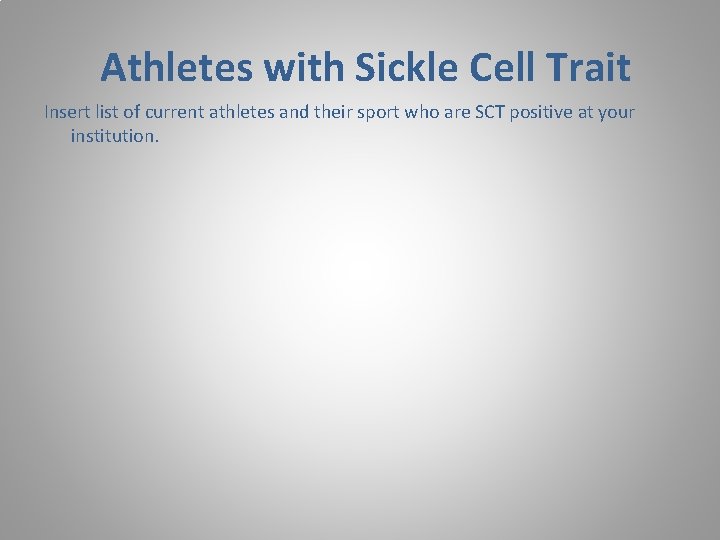 Athletes with Sickle Cell Trait

Insert list of current athletes and their sport who are SCT positive at your institution.